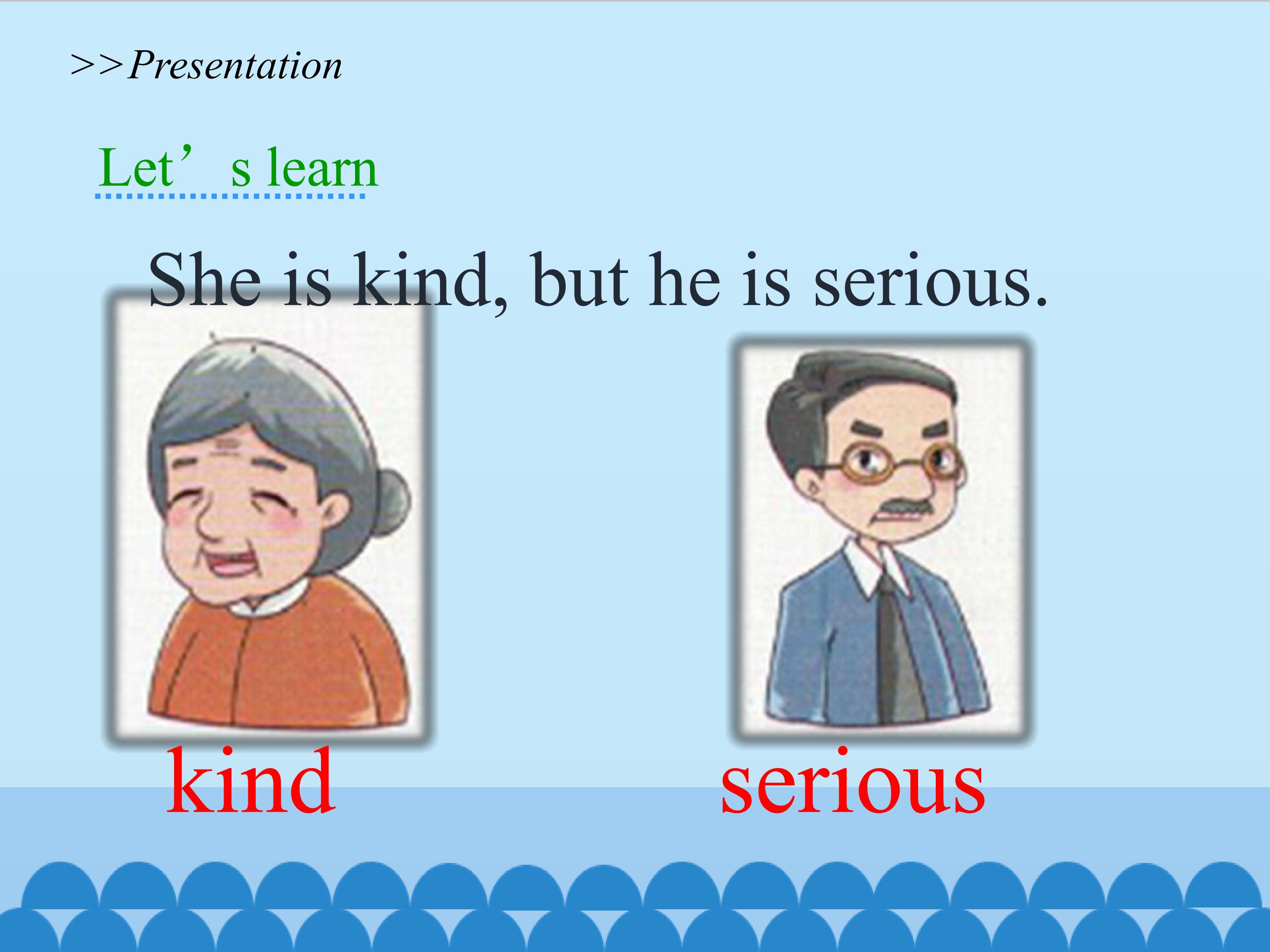 >>Presentation

Let’s learn

She is kind, but he is serious.

kind

serious